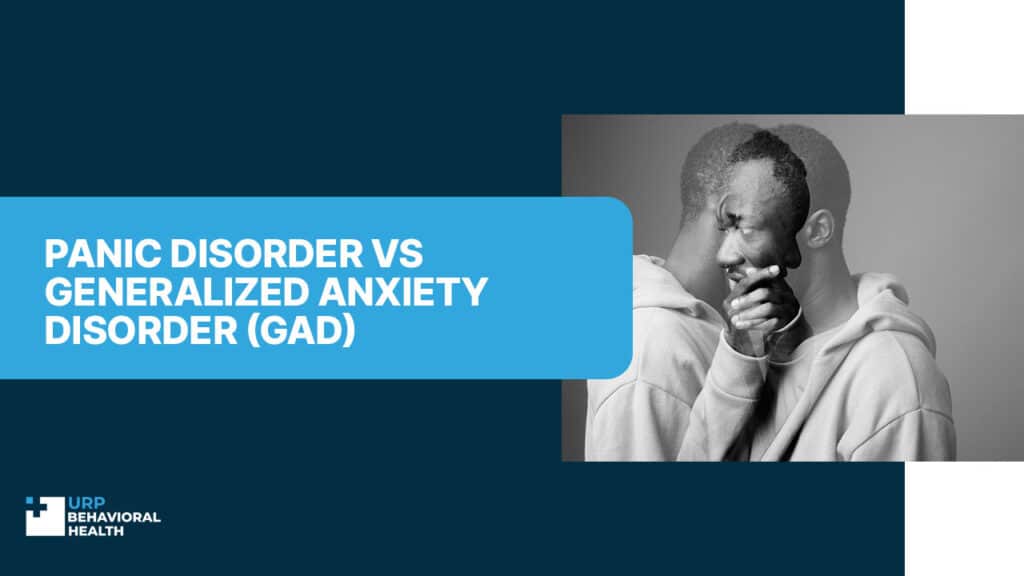 PANIC DISORDER VS GENERALIZED ANXIETY DISORDER (GAD)

URP BEHAVIORAL HEALTH